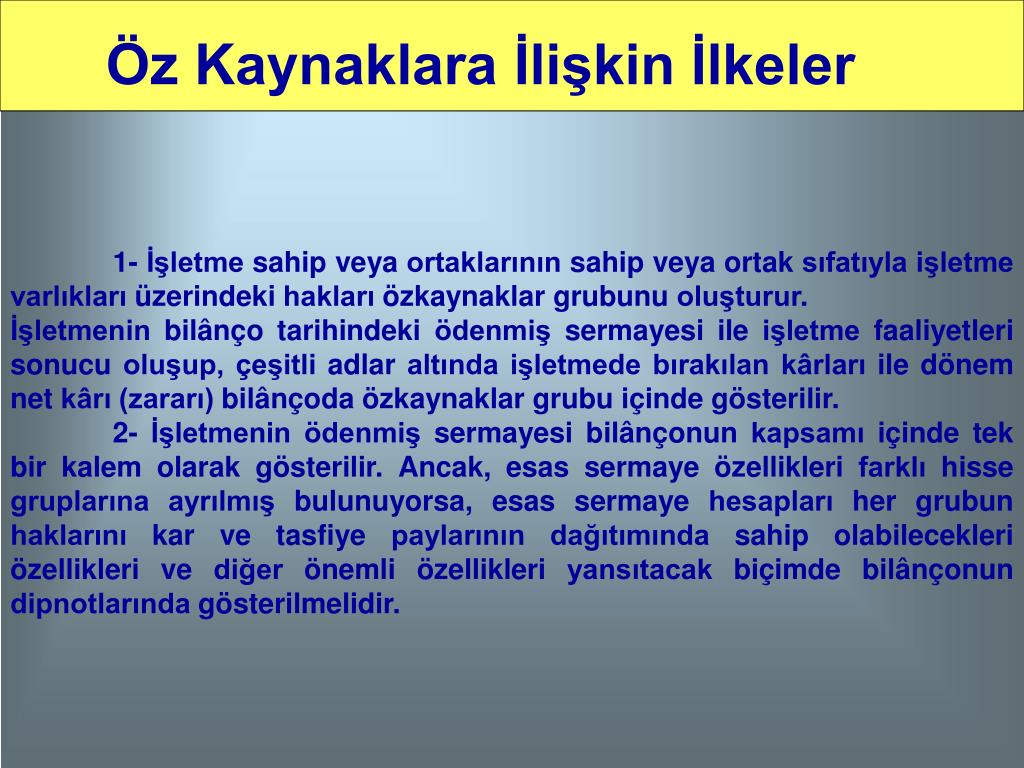 Öz Kaynaklara İlişkin İlkeler

1- İşletme sahip veya ortaklarının sahip veya ortak sıfatıyla işletme varlıkları üzerindeki hakları özkaynaklar grubunu oluşturur.
İşletmenin bilânço tarihindeki ödenmiş sermayesi ile işletme faaliyetleri sonucu oluşup, çeşitli adlar altında işletmede bırakılan kârları ile dönem net kârı (zararı) bilânçoda özkaynaklar grubu içinde gösterilir.

2- İşletmenin ödenmiş sermayesi bilânçonun kapsamı içinde tek bir kalem olarak gösterilir. Ancak, esas sermaye özellikleri farklı hisse gruplarına ayrılmış bulunuyorsa, esas sermaye hesapları her grubun haklarını kar ve tasfiye paylarının dağıtımında sahip olabilecekleri özellikleri ve diğer önemli özellikleri yansıtacak biçimde bilânçonun dipnotlarında gösterilmelidir.